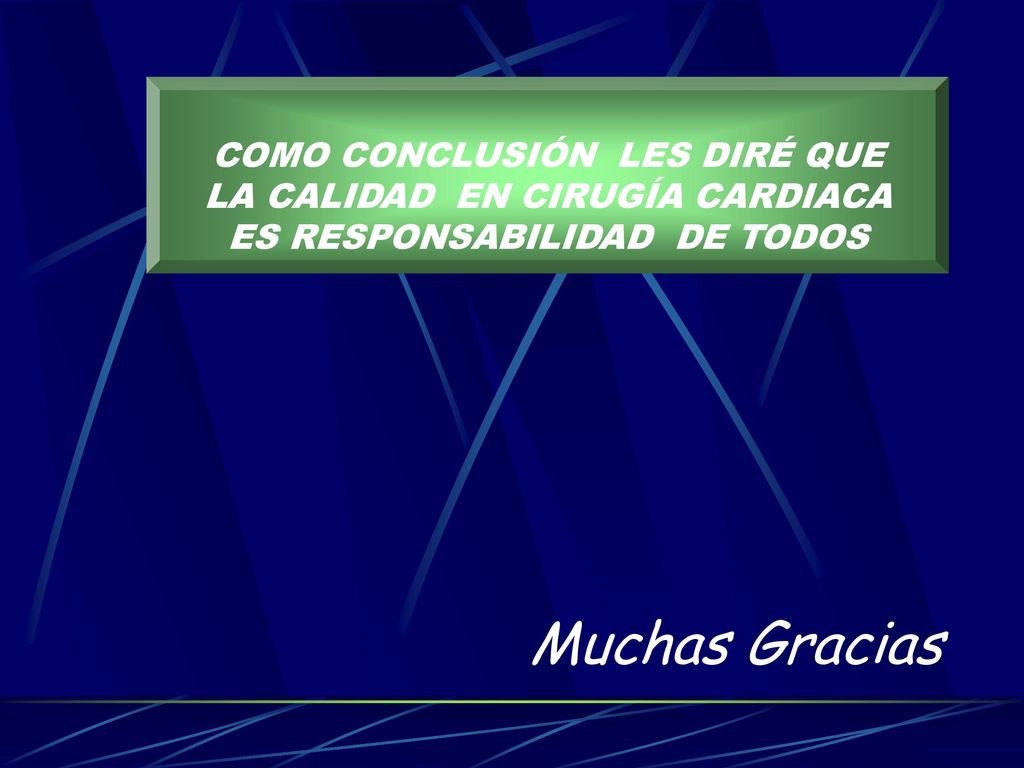 COMO CONCLUSIÓN LES DIRÉ QUE LA CALIDAD EN CIRUGÍA CARDIACA ES RESPONSABILIDAD DE TODOS

Muchas Gracias